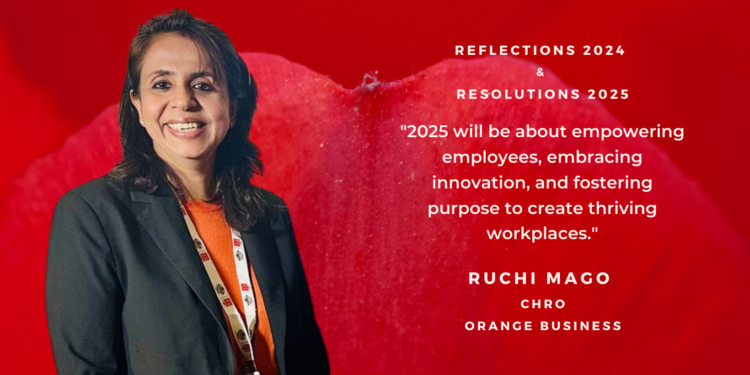 REFLECTIONS 2024
&
RESOLUTIONS 2025

"2025 will be about empowering employees, embracing innovation, and fostering purpose to create thriving workplaces."

RUCHI MAGO
CHRO
ORANGE BUSINESS